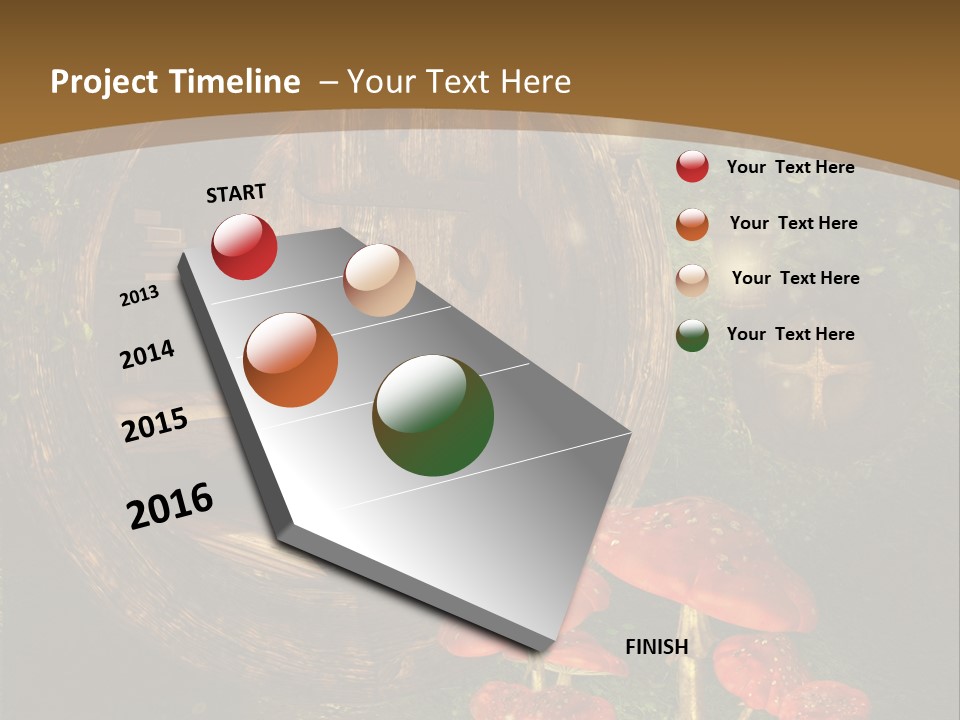 Project Timeline – Your Text Here

START

2013

2014

2015

2016

FINISH

Your Text Here

Your Text Here

Your Text Here

Your Text Here